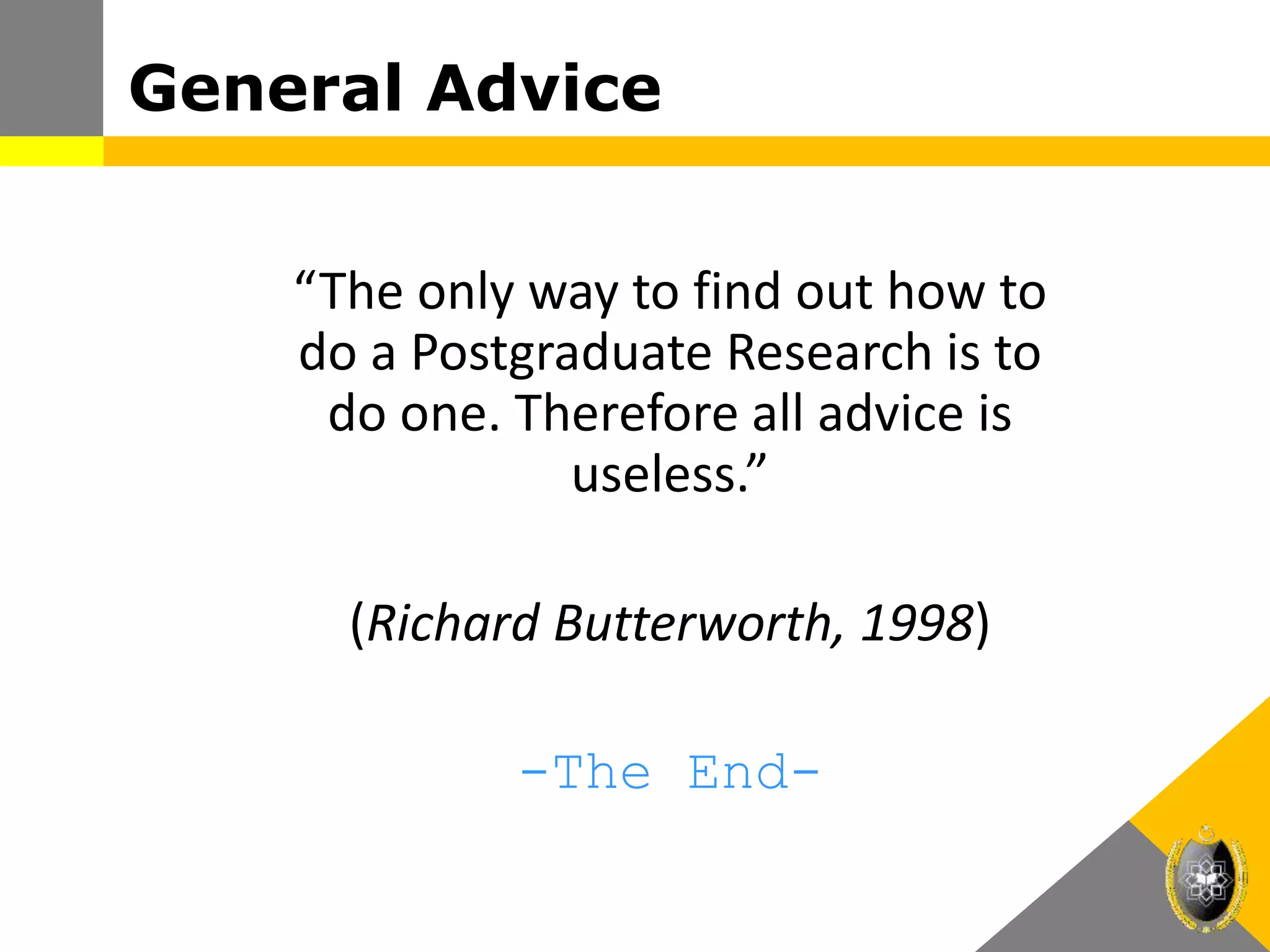 General Advice

“The only way to find out how to do a Postgraduate Research is to do one. Therefore all advice is useless.”

(Richard Butterworth, 1998)

-The End-